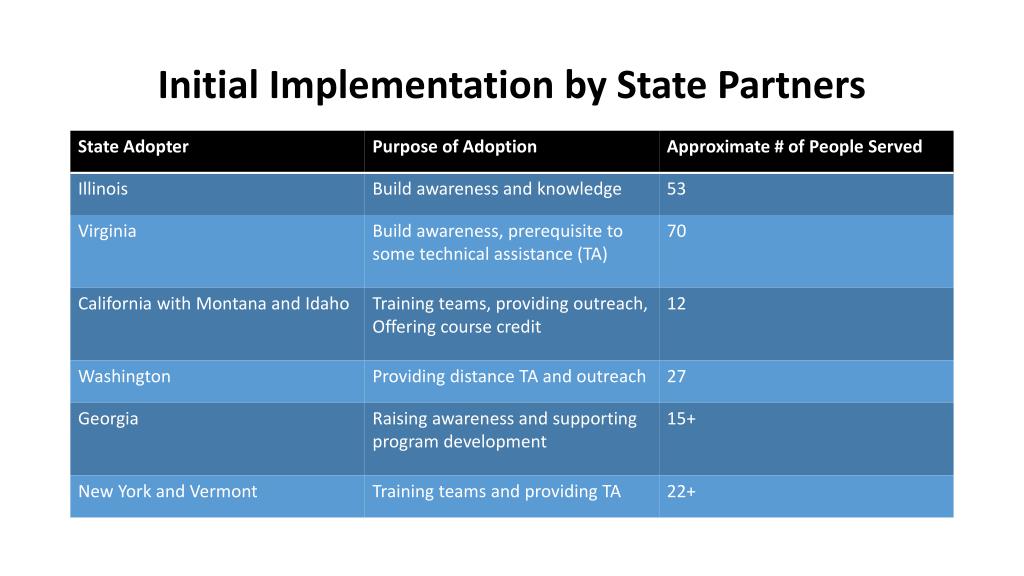 Initial Implementation by State Partners

| State Adopter | Purpose of Adoption | Approximate # of People Served |
|---|---|---|
| Illinois | Build awareness and knowledge | 53 |
| Virginia | Build awareness, prerequisite to some technical assistance (TA) | 70 |
| California with Montana and Idaho | Training teams, providing outreach, Offering course credit | 12 |
| Washington | Providing distance TA and outreach | 27 |
| Georgia | Raising awareness and supporting program development | 15+ |
| New York and Vermont | Training teams and providing TA | 22+ |